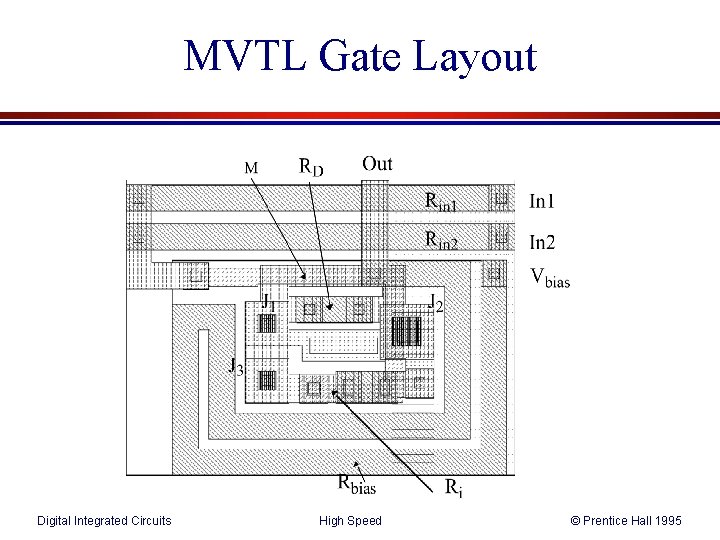 MVTL Gate Layout

M

$R_D$

Out

$R_{in1}$

In1

$R_{in2}$

In2

$V_{bias}$

$J_1$

$J_2$

$J_3$

$R_{bias}$

$R_i$

Digital Integrated Circuits

High Speed

© Prentice Hall 1995